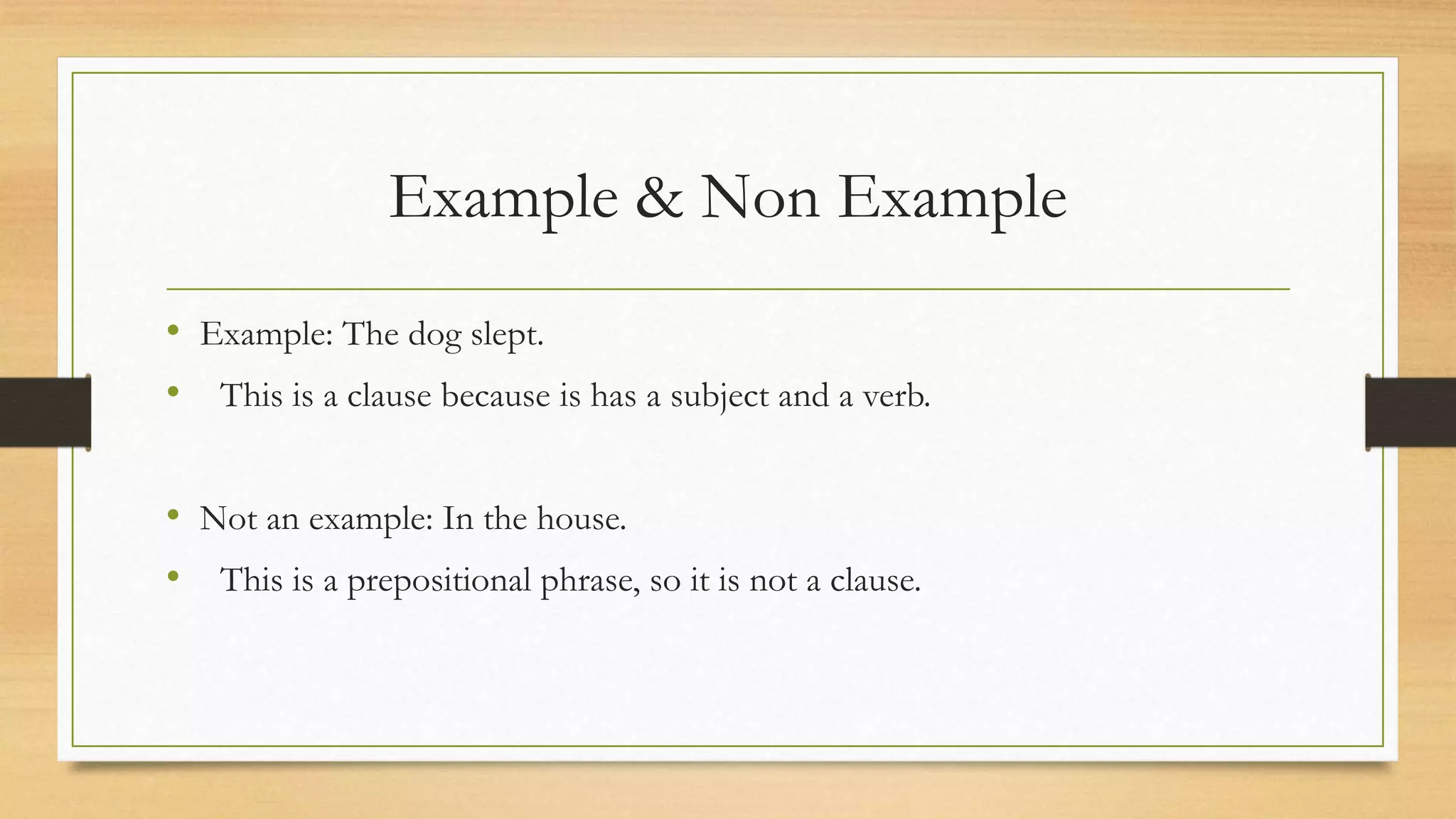 Example & Non Example

• Example: The dog slept.
• This is a clause because is has a subject and a verb.

• Not an example: In the house.
• This is a prepositional phrase, so it is not a clause.